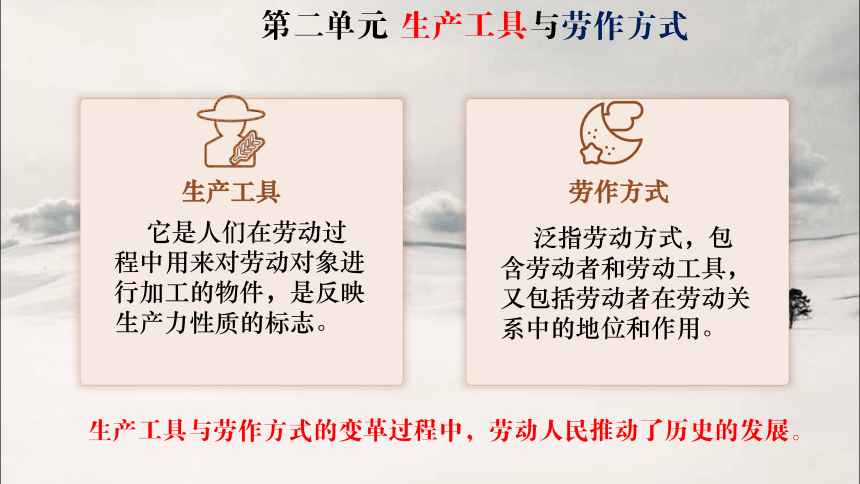 第二单元 生产工具与劳作方式

生产工具

它是人们在劳动过程中用来对劳动对象进行加工的物件，是反映生产力性质的标志。

劳作方式

泛指劳动方式，包含劳动者和劳动工具，又包括劳动者在劳动关系中的地位和作用。

生产工具与劳作方式的变革过程中，劳动人民推动了历史的发展。